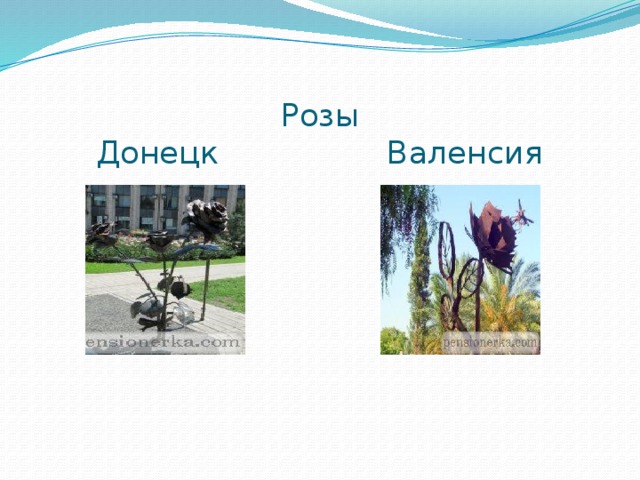 Розы
Донецк Валенсия

ensionerka.com

pensionerka.com